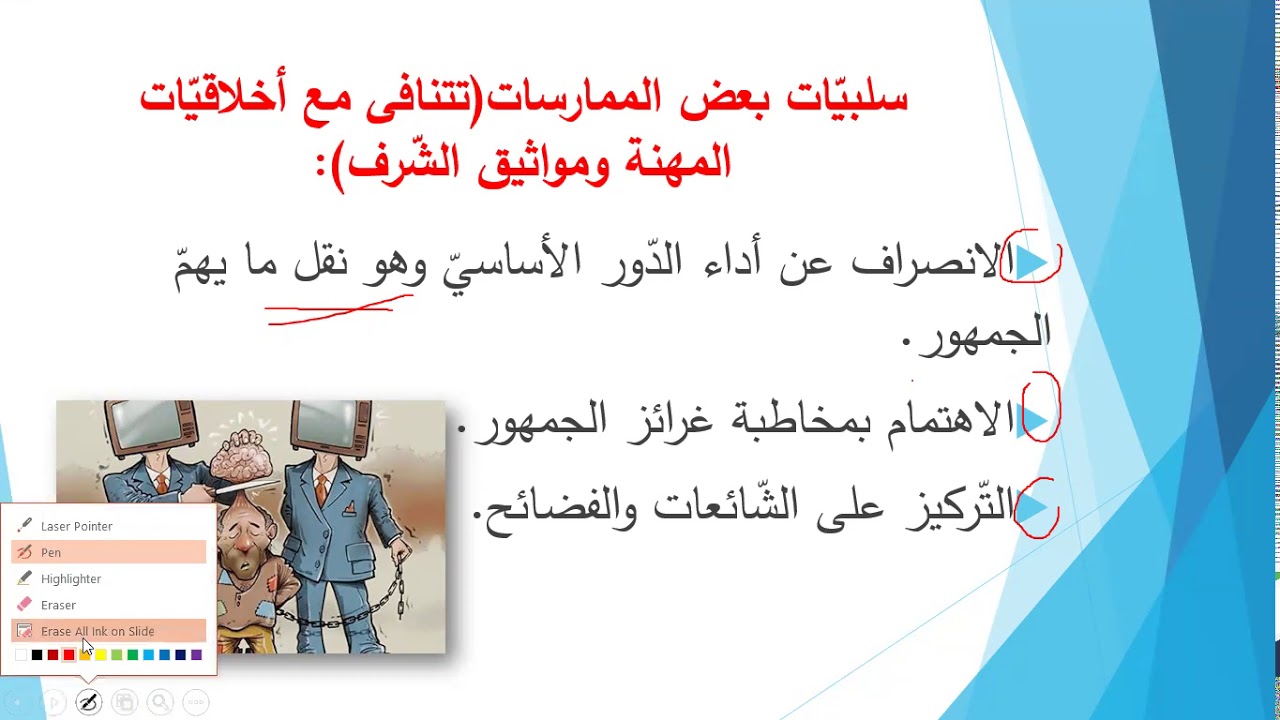 سلبيّات بعض الممارسات(تتنافى مع أخلاقيّات المهنة ومواثيق الشّرف):

الانصراف عن أداء الدّور الأساسيّ وهو نقل ما يهمّ الجمهور.

الاهتمام بمخاطبة غرائز الجمهور.

التّركيز على الشّائعات والفضائح.

Laser Pointer
Pen
Highlighter
Eraser
Erase All Ink on Slide